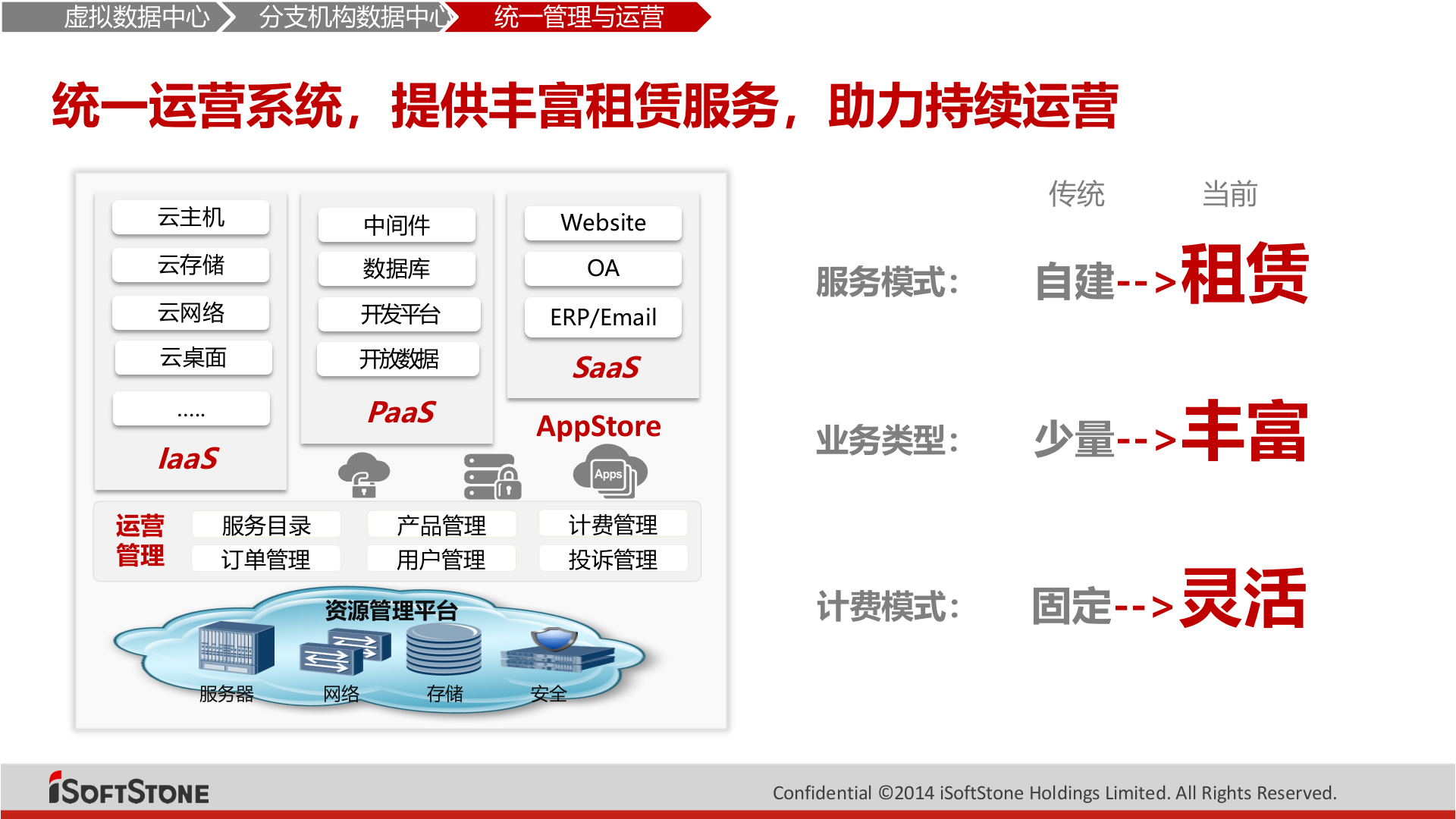 虚拟数据中心 分支机构数据中心 统一管理与运营

统一运营系统，提供丰富租赁服务，助力持续运营

云主机
云存储
云网络
云桌面
.....
IaaS

中间件
数据库
开发平台
开放数据
PaaS

Website
OA
ERP/Email
SaaS

AppStore

Apps

运营管理
服务目录
订单管理
产品管理
用户管理
计费管理
投诉管理

资源管理平台
服务器
网络
存储
安全

传统 当前
服务模式： 自建-->租赁
业务类型： 少量-->丰富
计费模式： 固定-->灵活

iSOFTSTONE
Confidential ©2014 iSoftStone Holdings Limited. All Rights Reserved.